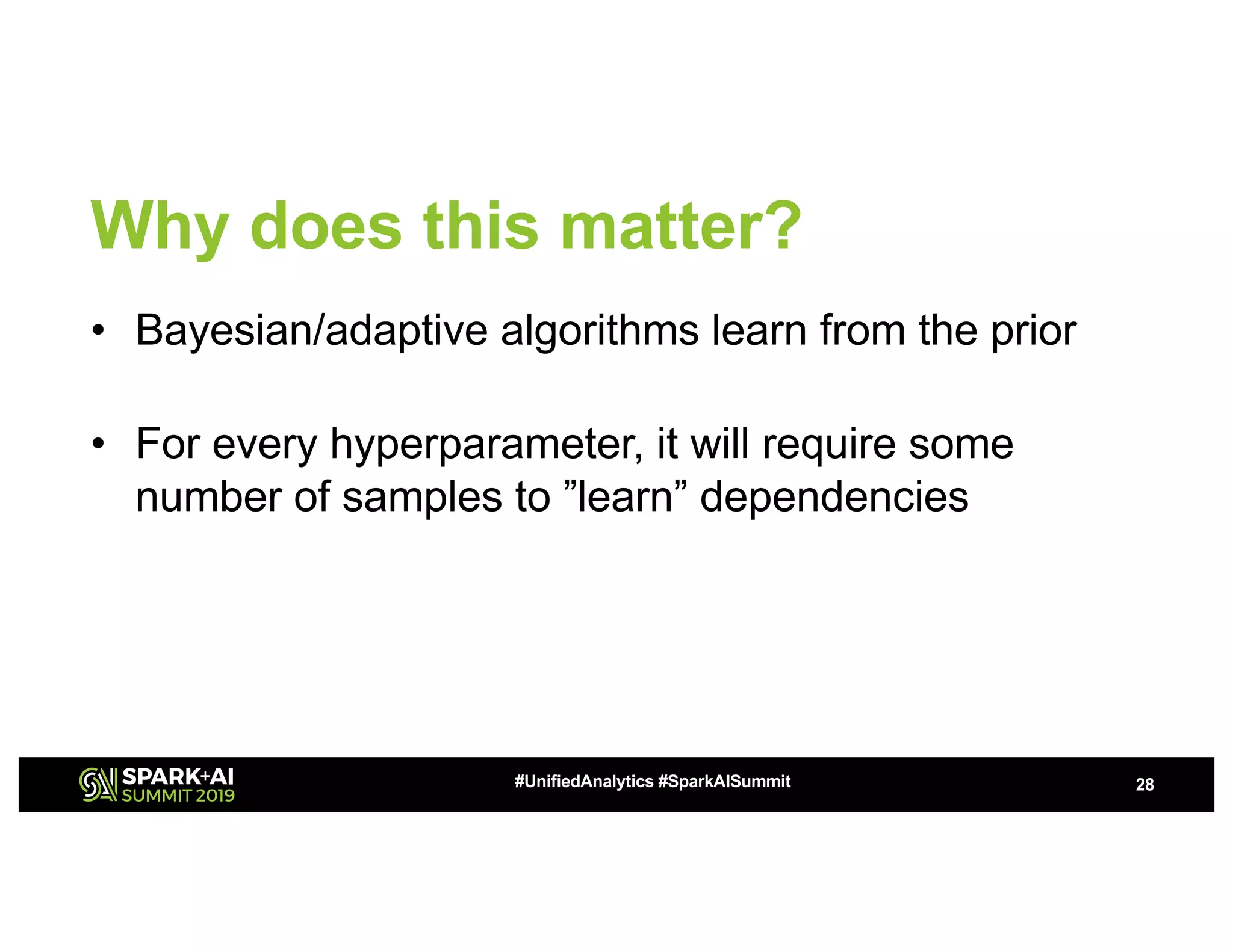 Why does this matter?

• Bayesian/adaptive algorithms learn from the prior

• For every hyperparameter, it will require some number of samples to ”learn” dependencies

SPARK+AI SUMMIT 2019

#UnifiedAnalytics #SparkAISummit

28